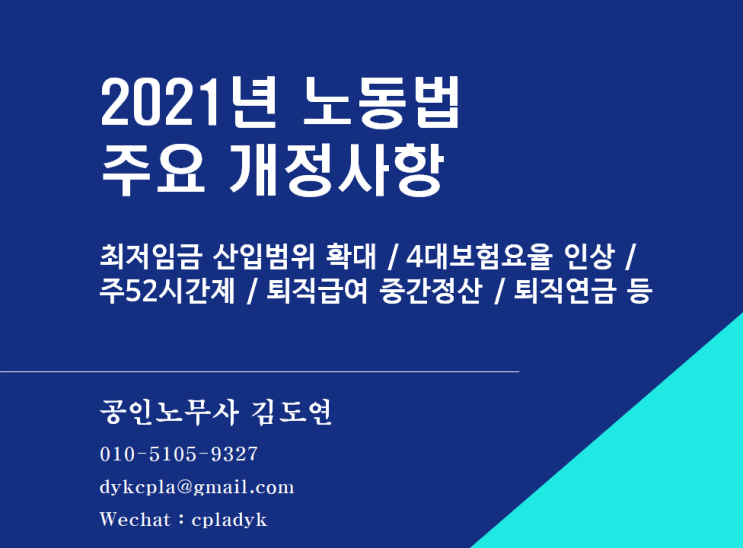 2021년 노동법
주요 개정사항

최저임금 산입범위 확대 / 4대보험요율 인상 /
주52시간제 / 퇴직급여 중간정산 / 퇴직연금 등

공인노무사 김도연

010-5105-9327

dykcpla@gmail.com

Wechat : cpladyk